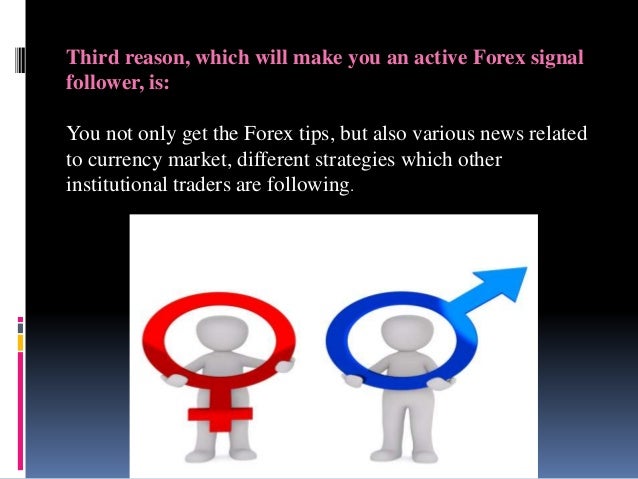 Third reason, which will make you an active Forex signal follower, is:

You not only get the Forex tips, but also various news related to currency market, different strategies which other institutional traders are following.